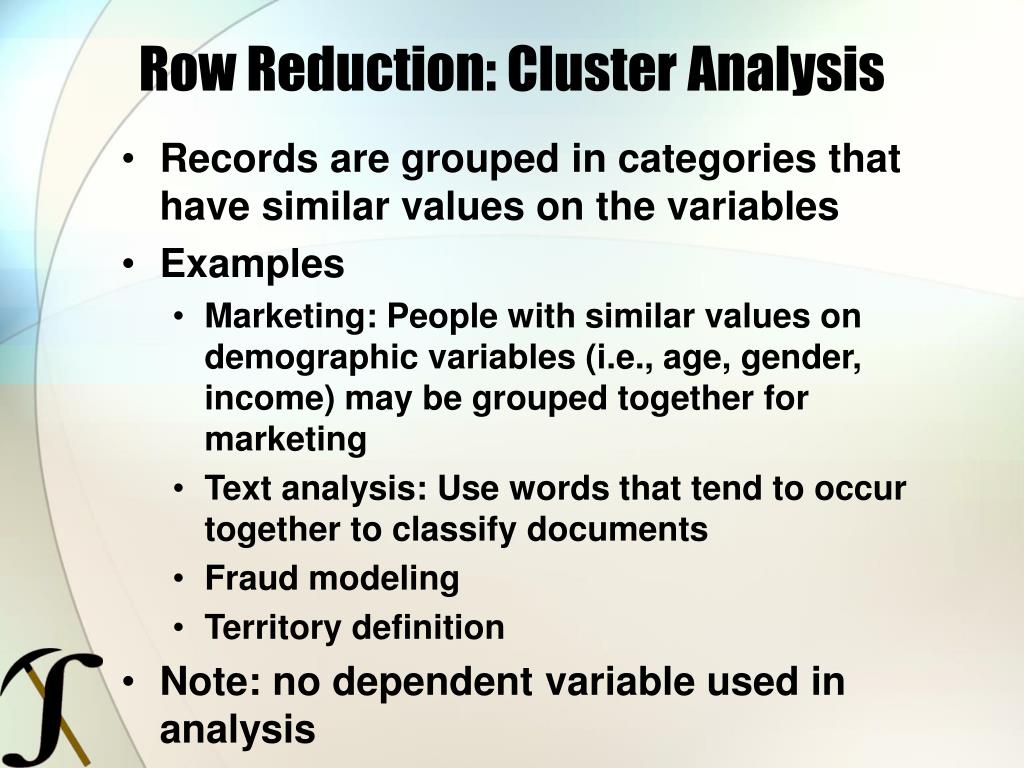 Row Reduction: Cluster Analysis

• Records are grouped in categories that have similar values on the variables

• Examples

• Marketing: People with similar values on demographic variables (i.e., age, gender, income) may be grouped together for marketing

• Text analysis: Use words that tend to occur together to classify documents

• Fraud modeling

• Territory definition

• Note: no dependent variable used in analysis